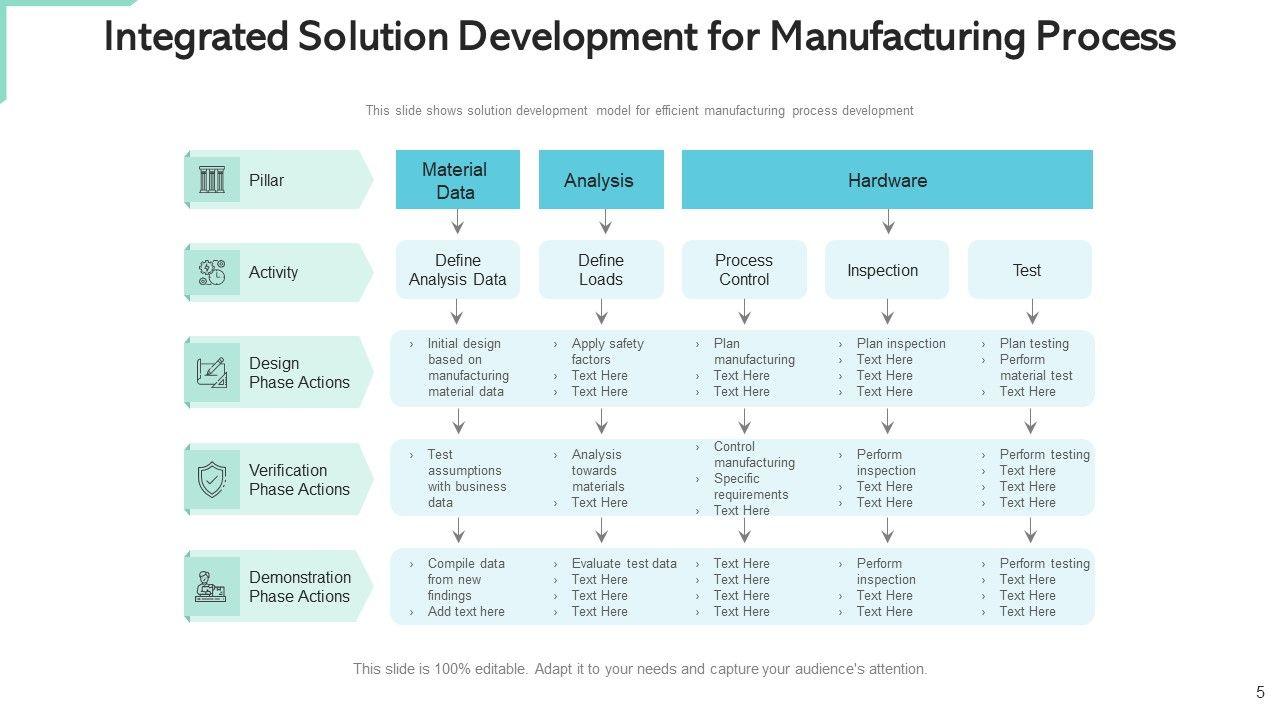 Integrated Solution Development for Manufacturing Process

This slide shows solution development model for efficient manufacturing process development

| Pillar | Material Data | Analysis | Hardware | | |
|---|---|---|---|---|---|
| Activity | Define Analysis Data | Define Loads | Process Control | Inspection | Test |
| Design Phase Actions | › Initial design based on manufacturing material data | › Apply safety factors › Text Here › Text Here | › Plan manufacturing › Text Here › Text Here | › Plan inspection › Text Here › Text Here › Text Here | › Plan testing › Perform material test › Text Here |
| Verification Phase Actions | › Test assumptions with business data | › Analysis towards materials › Text Here | › Control manufacturing › Specific requirements › Text Here | › Perform inspection › Text Here › Text Here | › Perform testing › Text Here › Text Here › Text Here |
| Demonstration Phase Actions | › Compile data from new findings › Add text here | › Evaluate test data › Text Here › Text Here › Text Here | › Text Here › Text Here › Text Here › Text Here | › Perform inspection › Text Here › Text Here | › Perform testing › Text Here › Text Here › Text Here |

This slide is 100% editable. Adapt it to your needs and capture your audience's attention.

5